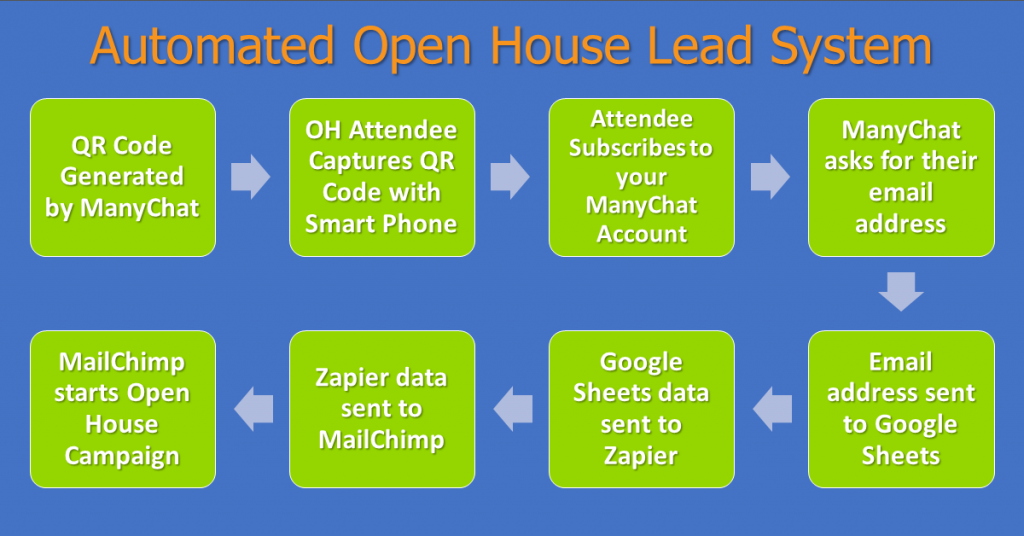 Automated Open House Lead System

QR Code Generated by ManyChat

OH Attendee Captures QR Code with Smart Phone

Attendee Subscribes to your ManyChat Account

ManyChat asks for their email address

Email address sent to Google Sheets

Google Sheets data sent to Zapier

Zapier data sent to MailChimp

MailChimp starts Open House Campaign